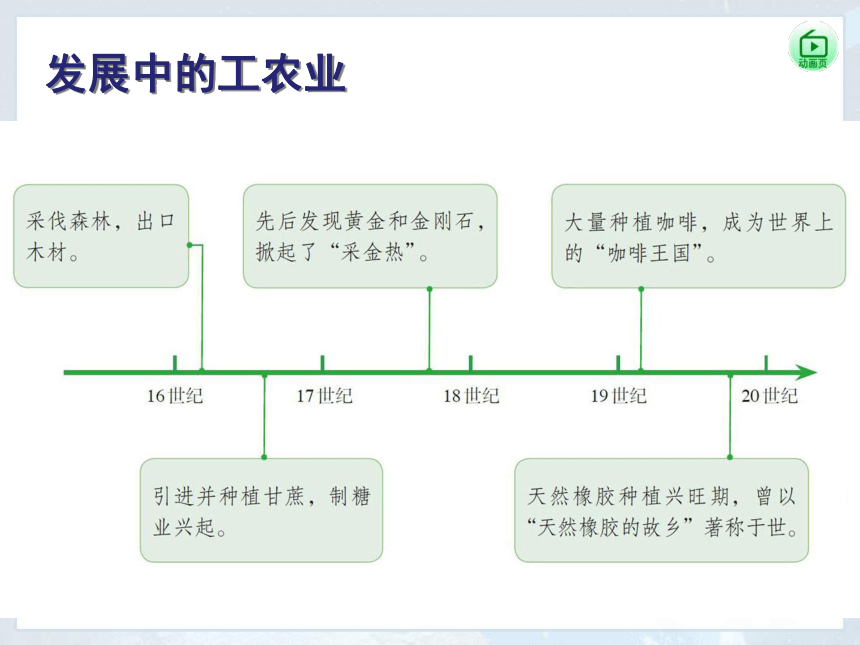 发展中的工农业

动画页

采伐森林，出口木材。

先后发现黄金和金刚石，掀起了“采金热”。

大量种植咖啡，成为世界上的“咖啡王国”。

16世纪

17世纪

18世纪

19世纪

20世纪

引进并种植甘蔗，制糖业兴起。

天然橡胶种植兴旺期，曾以“天然橡胶的故乡”著称于世。